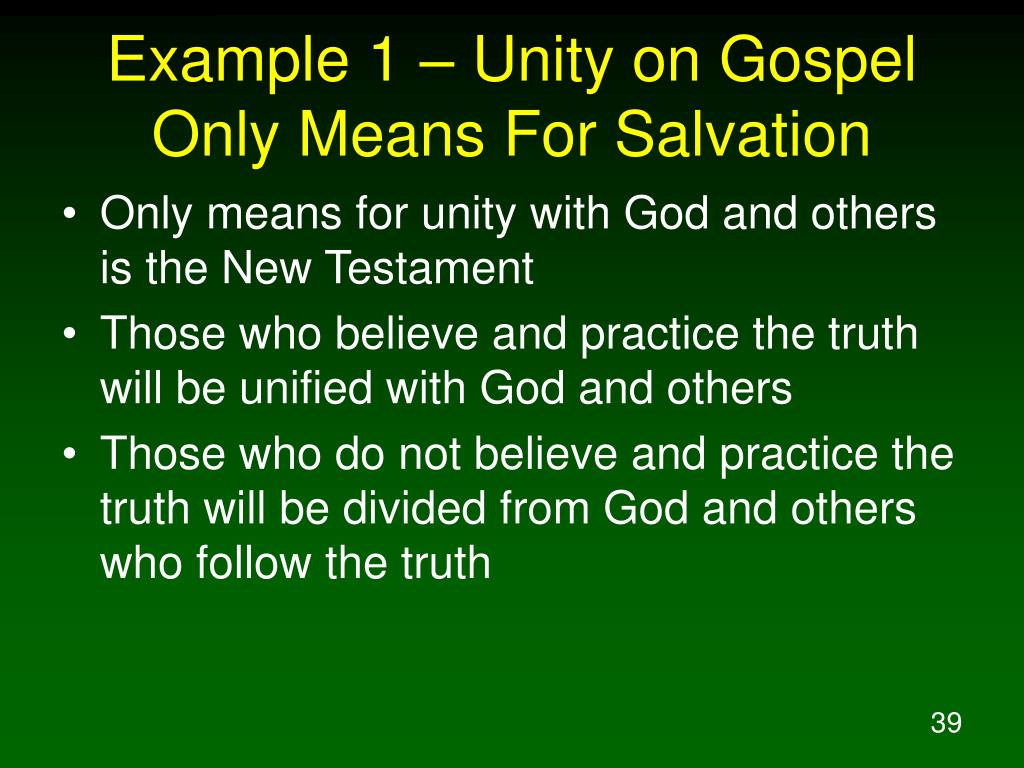 Example 1 – Unity on Gospel Only Means For Salvation

• Only means for unity with God and others is the New Testament
• Those who believe and practice the truth will be unified with God and others
• Those who do not believe and practice the truth will be divided from God and others who follow the truth

39